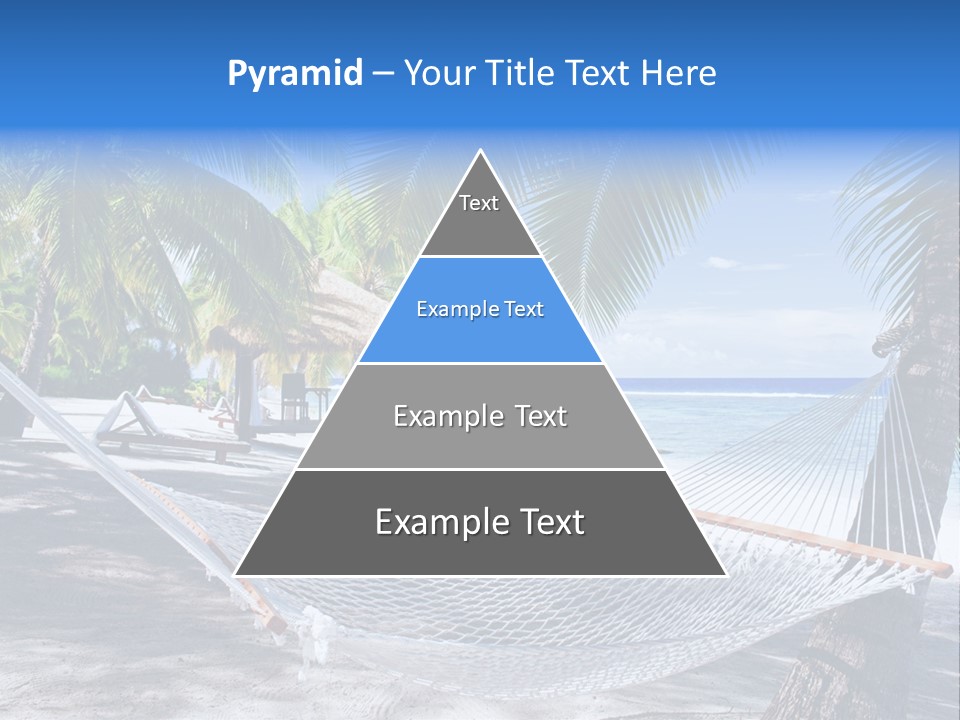 Pyramid – Your Title Text Here

Text

Example Text

Example Text

Example Text